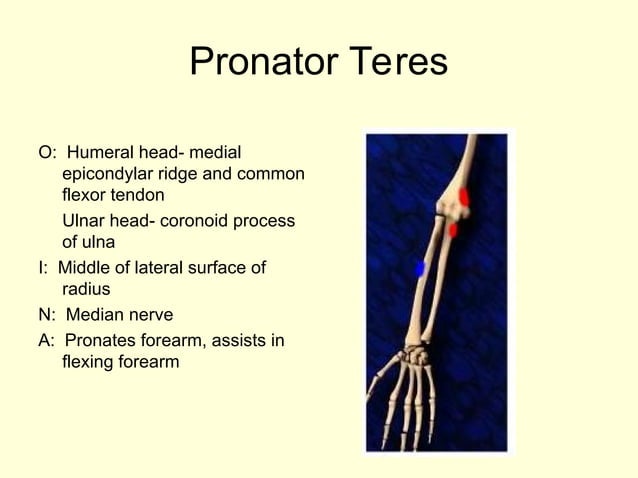 Pronator Teres

O: Humeral head- medial epicondylar ridge and common flexor tendon

Ulnar head- coronoid process of ulna

I: Middle of lateral surface of radius

N: Median nerve

A: Pronates forearm, assists in flexing forearm